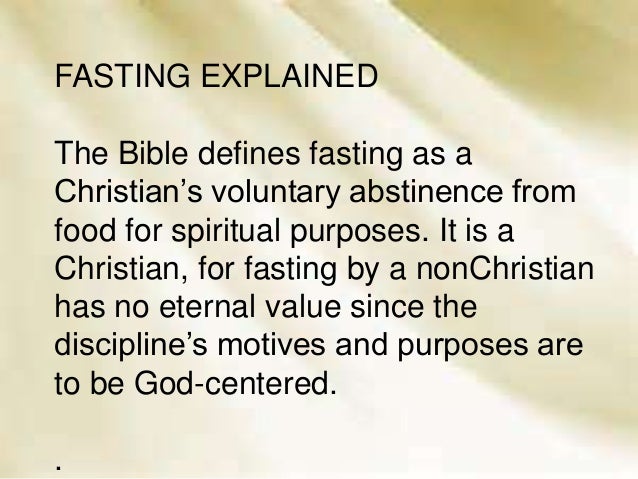 FASTING EXPLAINED

The Bible defines fasting as a Christian’s voluntary abstinence from food for spiritual purposes. It is a Christian, for fasting by a nonChristian has no eternal value since the discipline’s motives and purposes are to be God-centered.

.